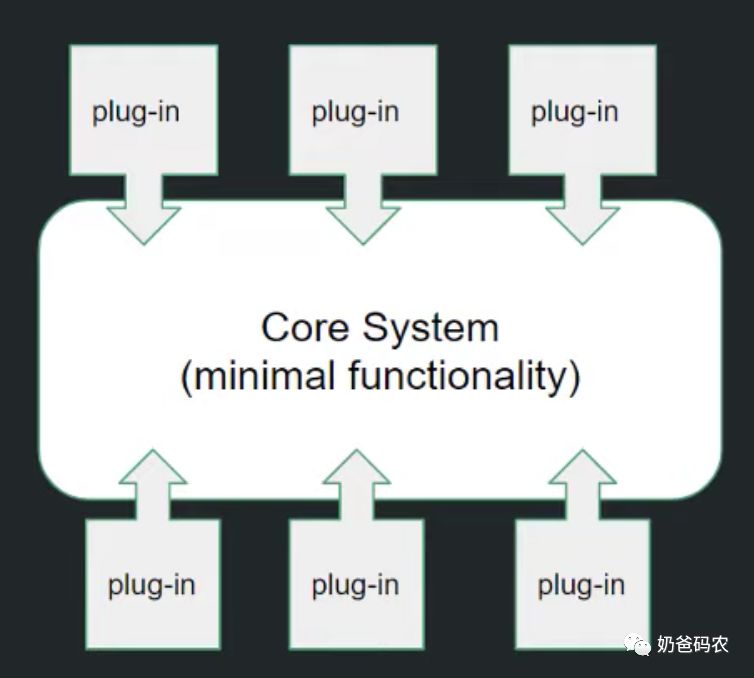 plug-in

plug-in

plug-in

Core System
(minimal functionality)

plug-in

plug-in

plug-in

奶爸码农